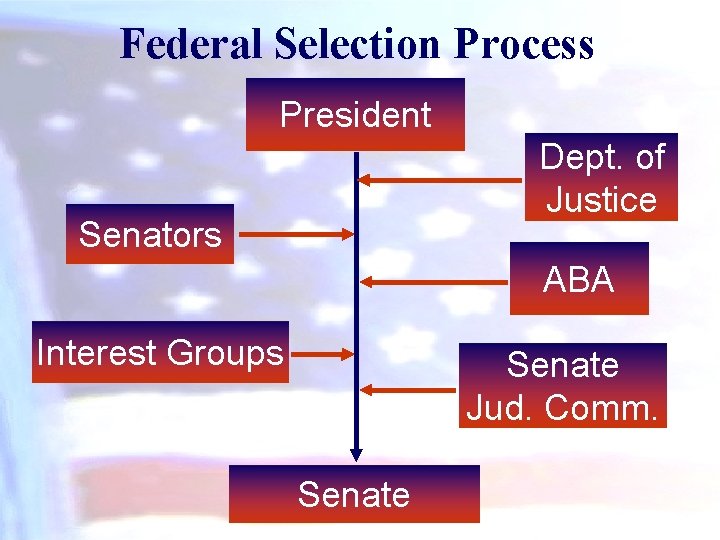 Federal Selection Process

President

Dept. of Justice

Senators

ABA

Interest Groups

Senate Jud. Comm.

Senate